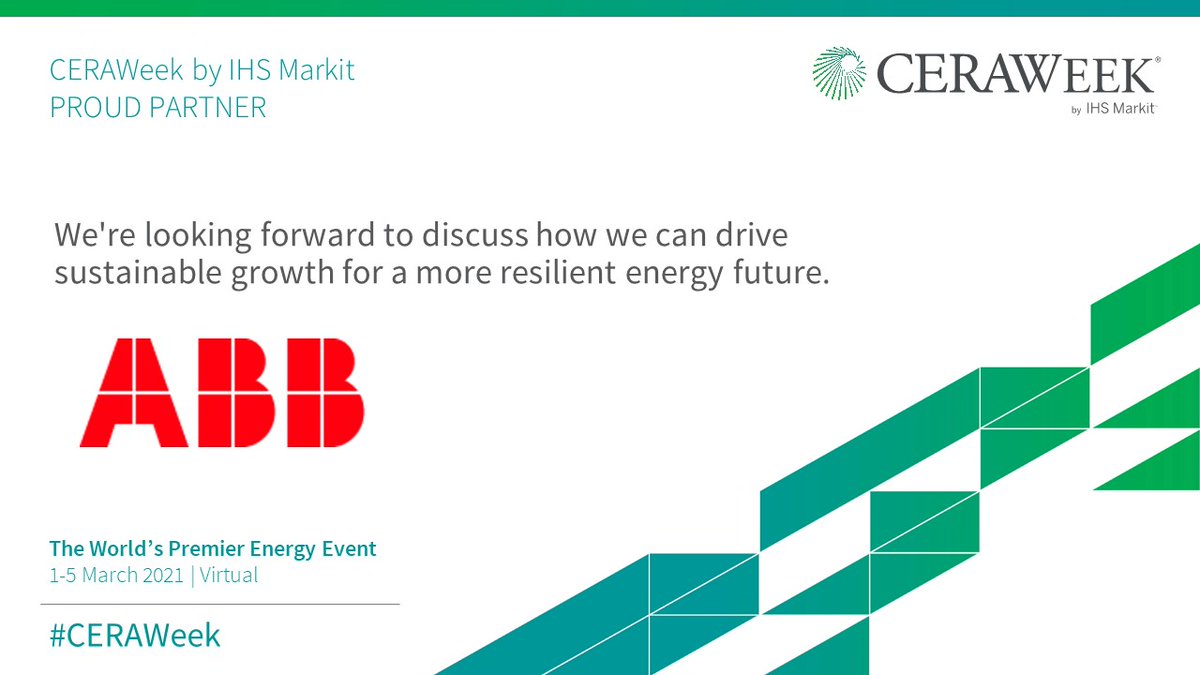 CERAWeek by IHS Markit
PROUD PARTNER

CERAWEEK®
by IHS Markit

We're looking forward to discuss how we can drive sustainable growth for a more resilient energy future.

ABB

The World's Premier Energy Event
1-5 March 2021 | Virtual

#CERAWeek